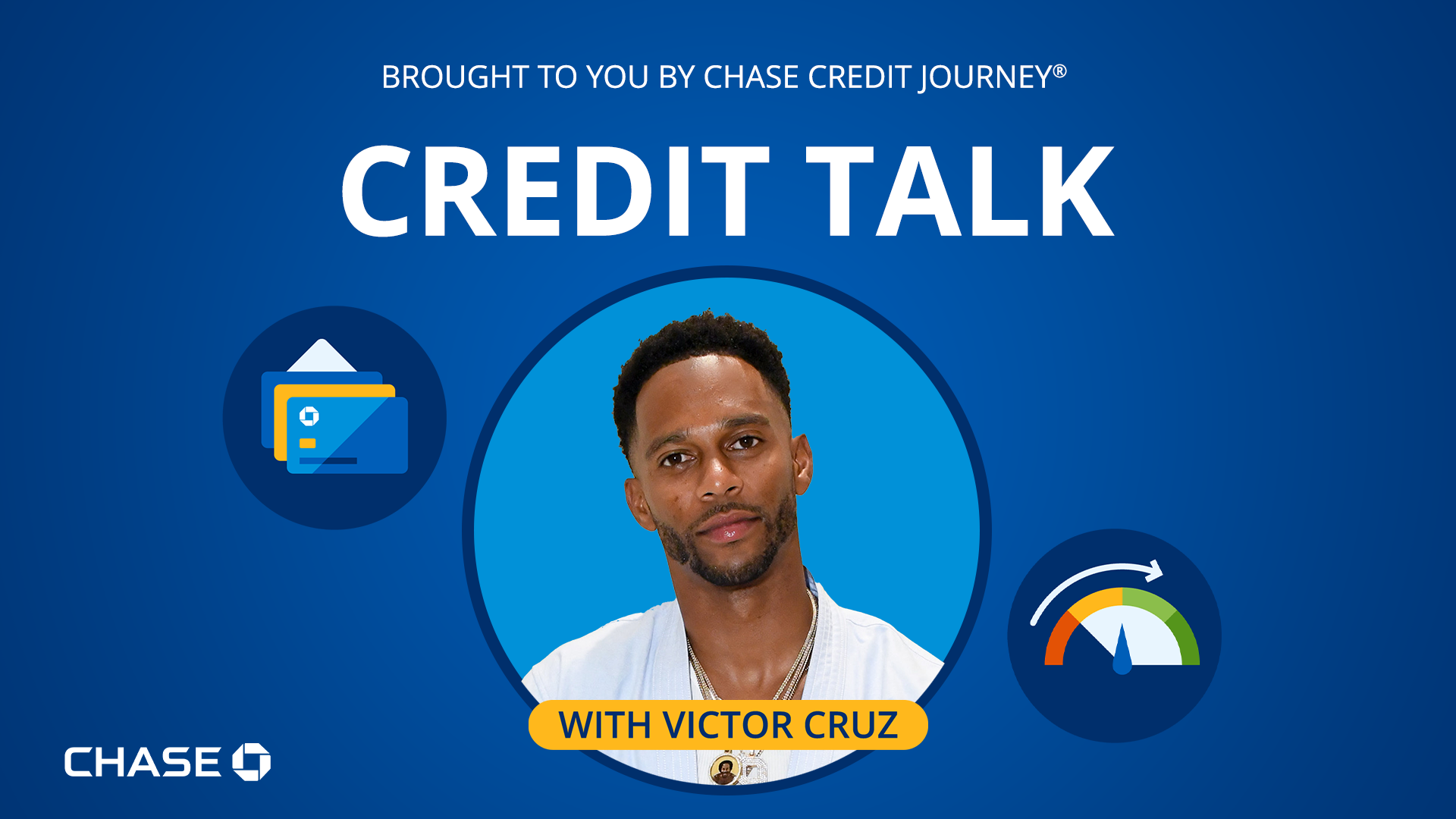 BROUGHT TO YOU BY CHASE CREDIT JOURNEY®

CREDIT TALK

WITH VICTOR CRUZ

CHASE